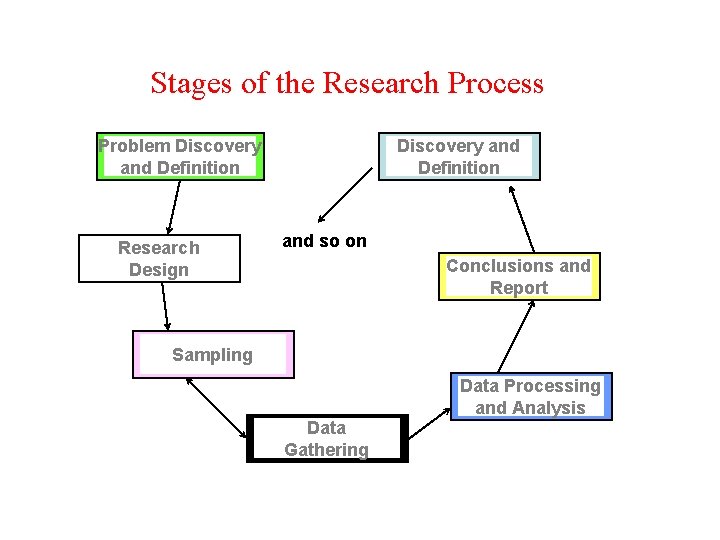 Stages of the Research Process

Problem Discovery and Definition

Research Design

Sampling

Data Gathering

Data Processing and Analysis

Conclusions and Report

Discovery and Definition

and so on